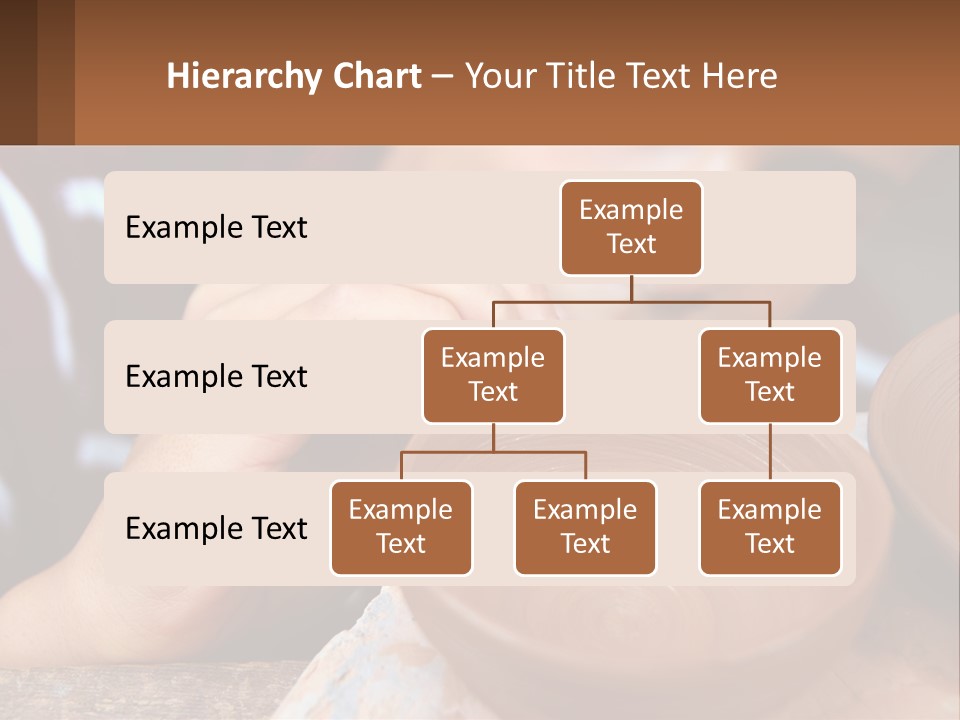 Hierarchy Chart – Your Title Text Here

Example Text

Example Text

Example Text

Example Text

Example Text

Example Text

Example Text

Example Text

Example Text